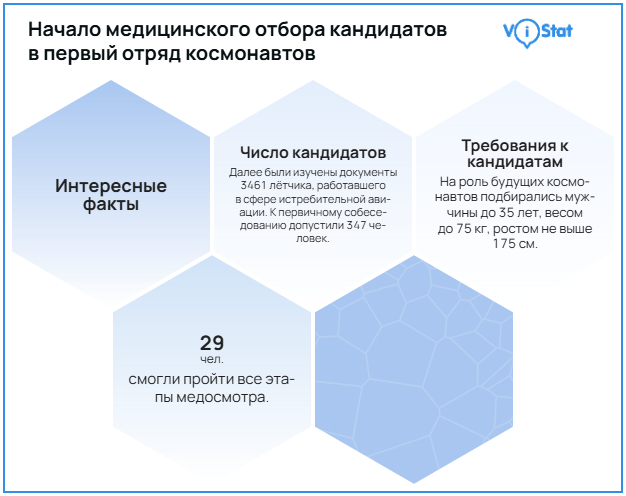 Начало медицинского отбора кандидатов в первый отряд космонавтов

ViStat

Интересные факты

Число кандидатов

Далее были изучены документы 3461 лётчика, работавшего в сфере истребительной авиации. К первичному собеседованию допустили 347 человек.

Требования к кандидатам

На роль будущих космонавтов подбирались мужчины до 35 лет, весом до 75 кг, ростом не выше 175 см.

29
чел.
смогли пройти все этапы медосмотра.